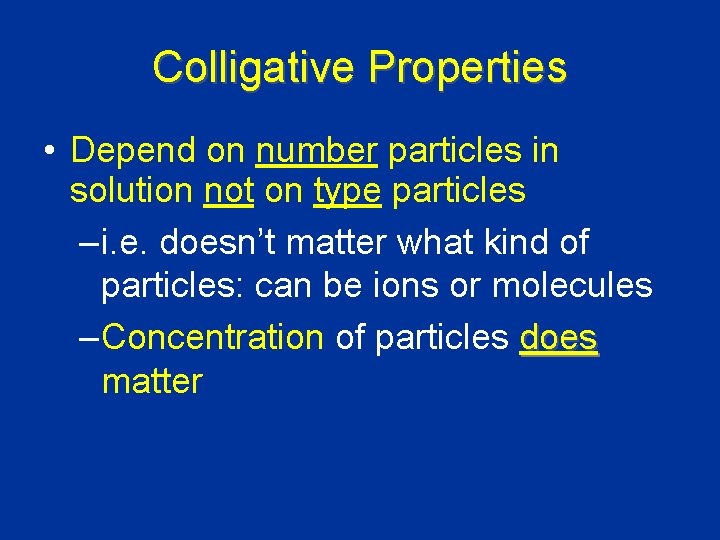 Colligative Properties

• Depend on number particles in solution not on type particles

–i.e. doesn’t matter what kind of particles: can be ions or molecules

–Concentration of particles does matter